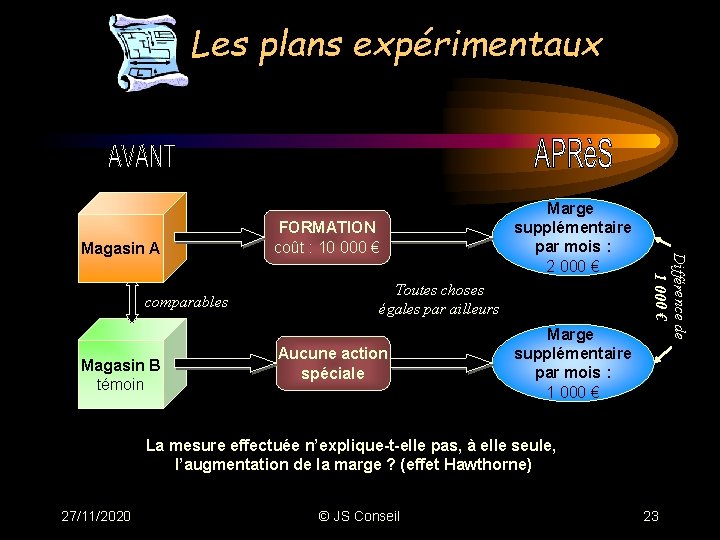 Les plans expérimentaux

AVANT

APRèS

Magasin A

FORMATION
coût : 10 000 €

Marge supplémentaire par mois :
2 000 €

comparables

Toutes choses égales par ailleurs

Différence de 1 000 €

Magasin B
témoin

Aucune action spéciale

Marge supplémentaire par mois :
1 000 €

La mesure effectuée n'explique-t-elle pas, à elle seule, l'augmentation de la marge ? (effet Hawthorne)

27/11/2020

© JS Conseil

23